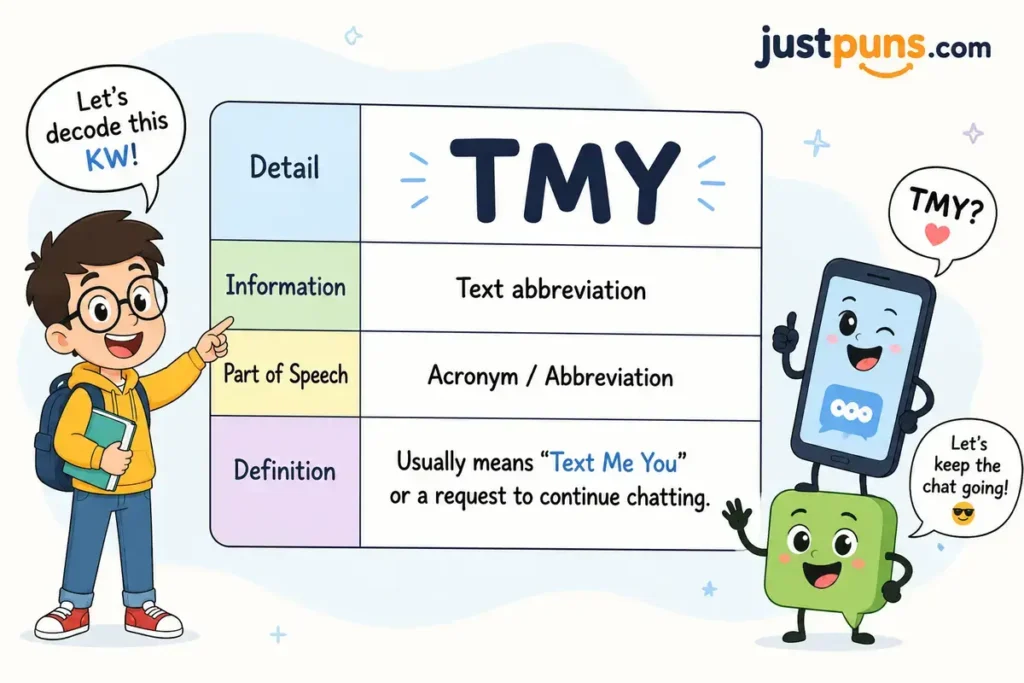 justpuns.com

Let's decode this KW!

| Detail | TMY |
|---|---|
| Information | Text abbreviation |
| Part of Speech | Acronym / Abbreviation |
| Definition | Usually means "Text Me You" or a request to continue chatting. |

TMY?

Let's keep the chat going!